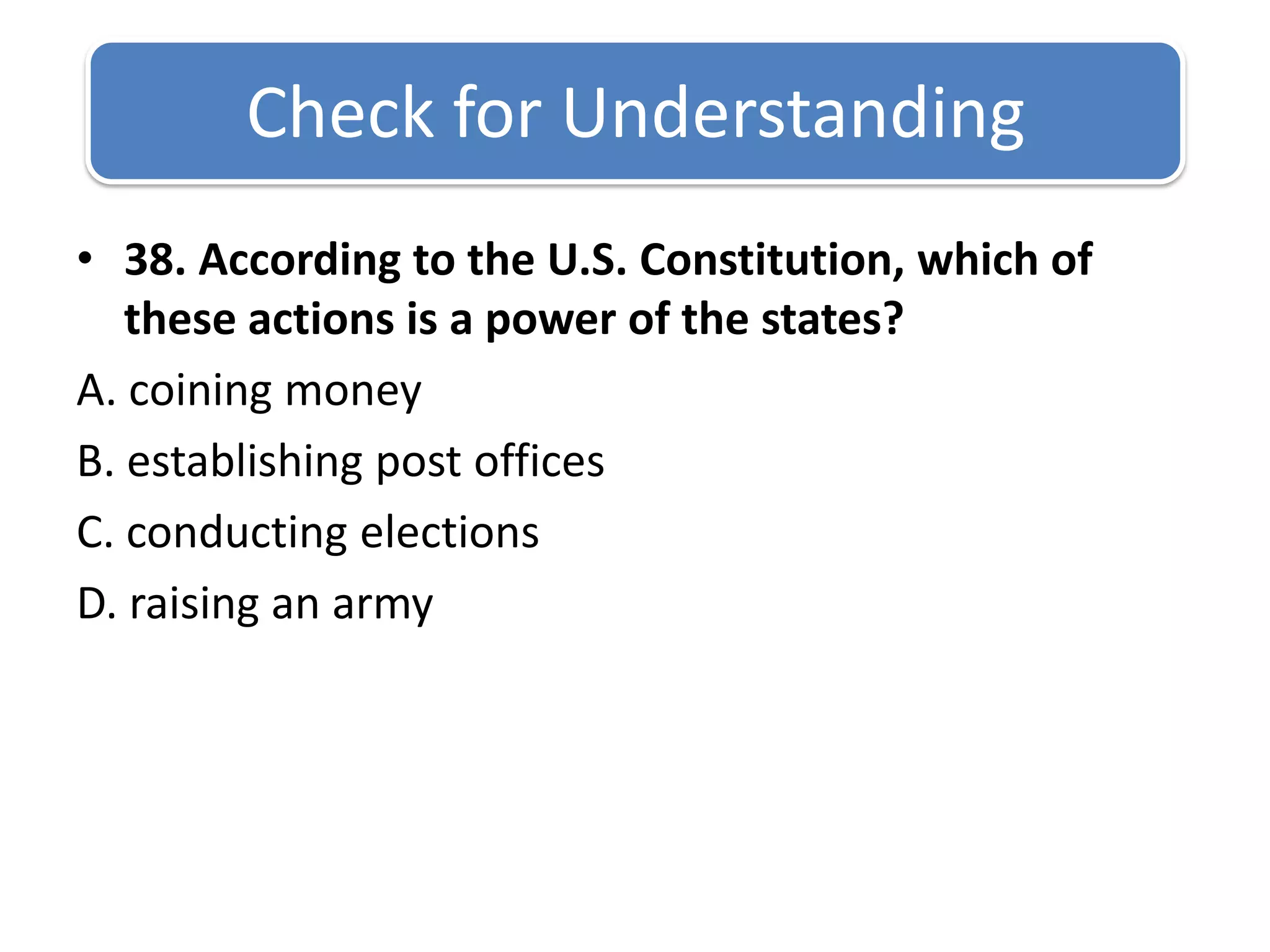 Check for Understanding

• 38. According to the U.S. Constitution, which of these actions is a power of the states?

A. coining money

B. establishing post offices

C. conducting elections

D. raising an army